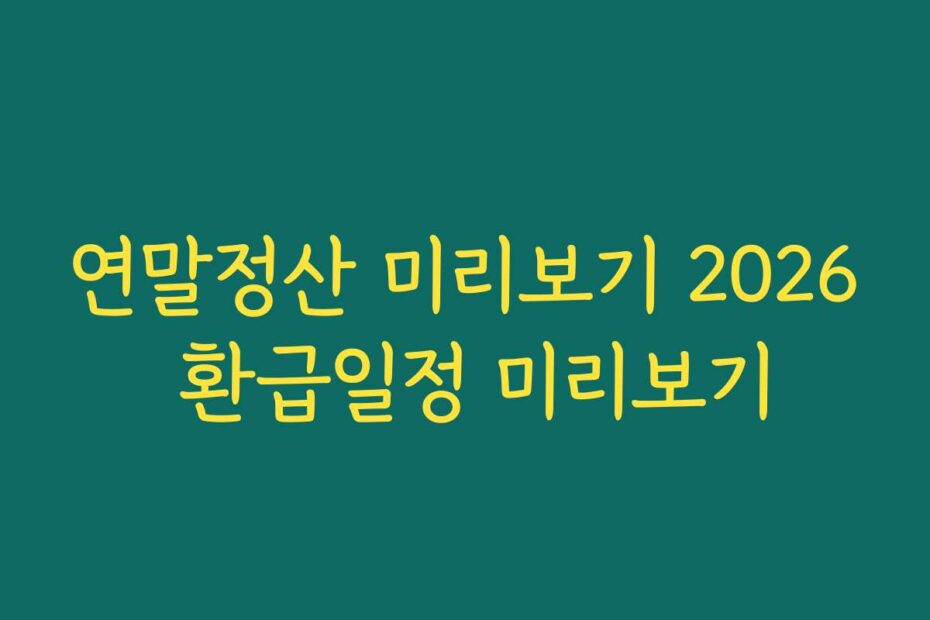 연말정산 미리보기 2026
환급일정 미리보기